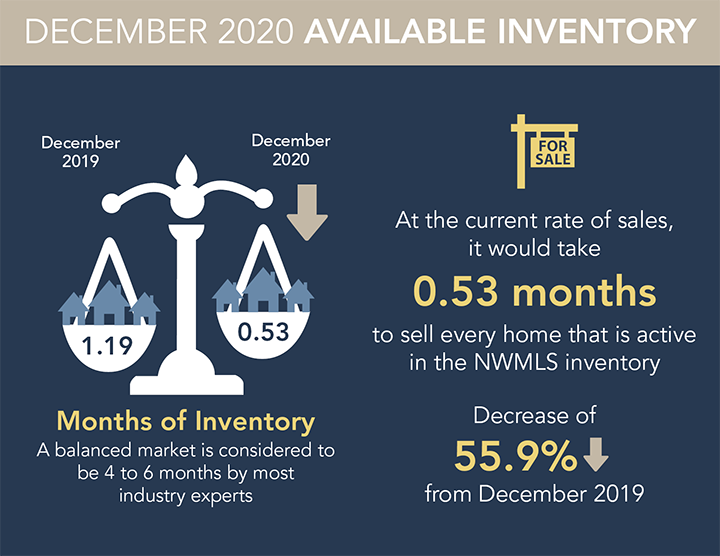 DECEMBER 2020 AVAILABLE INVENTORY

December 2019

December 2020

1.19

0.53

Months of Inventory

A balanced market is considered to be 4 to 6 months by most industry experts

FOR SALE

At the current rate of sales, it would take

0.53 months

to sell every home that is active in the NWMLS inventory

Decrease of

55.9%

from December 2019